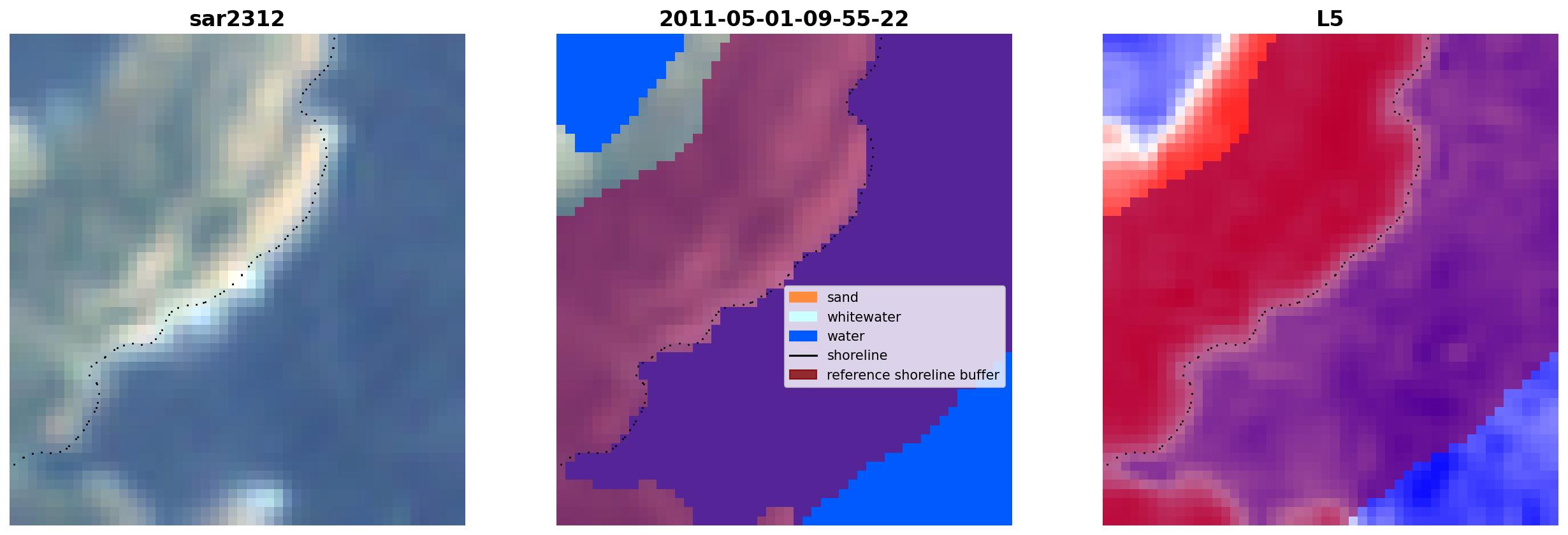 sar2312

2011-05-01-09-55-22

sand
whitewater
water
shoreline
reference shoreline buffer

L5